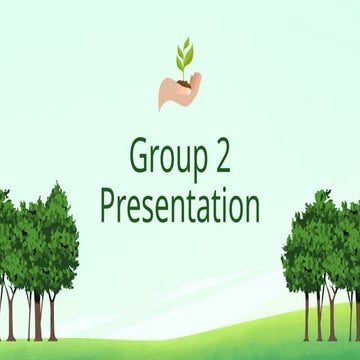 Group 2
Presentation